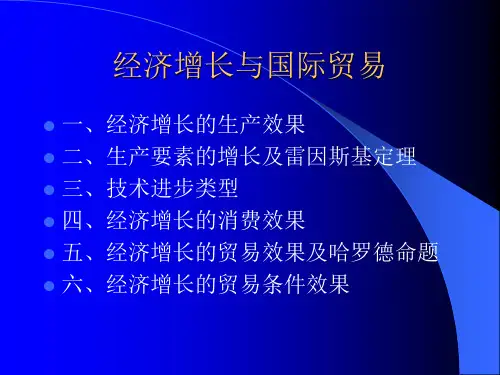 经济增长与国际贸易

- 一、经济增长的生产效果
- 二、生产要素的增长及雷因斯基定理
- 三、技术进步类型
- 四、经济增长的消费效果
- 五、经济增长的贸易效果及哈罗德命题
- 六、经济增长的贸易条件效果